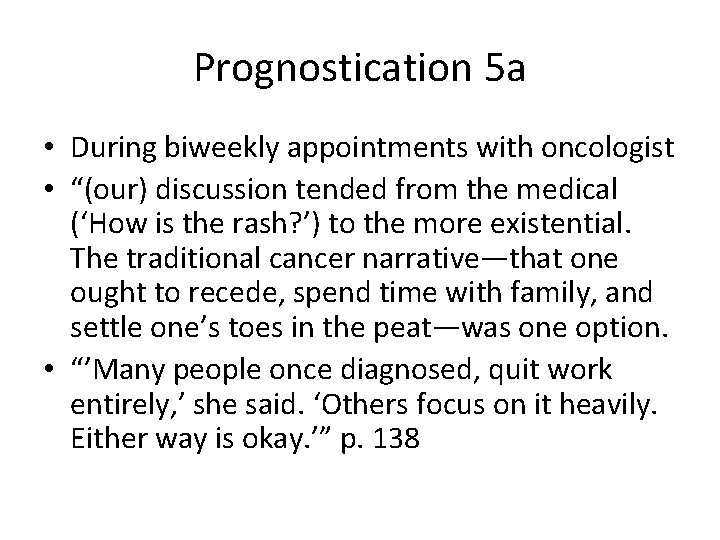 Prognostication 5a

• During biweekly appointments with oncologist
• “(our) discussion tended from the medical (‘How is the rash?’) to the more existential. The traditional cancer narrative—that one ought to recede, spend time with family, and settle one’s toes in the peat—was one option.
• “’Many people once diagnosed, quit work entirely,’ she said. ‘Others focus on it heavily. Either way is okay.’” p. 138